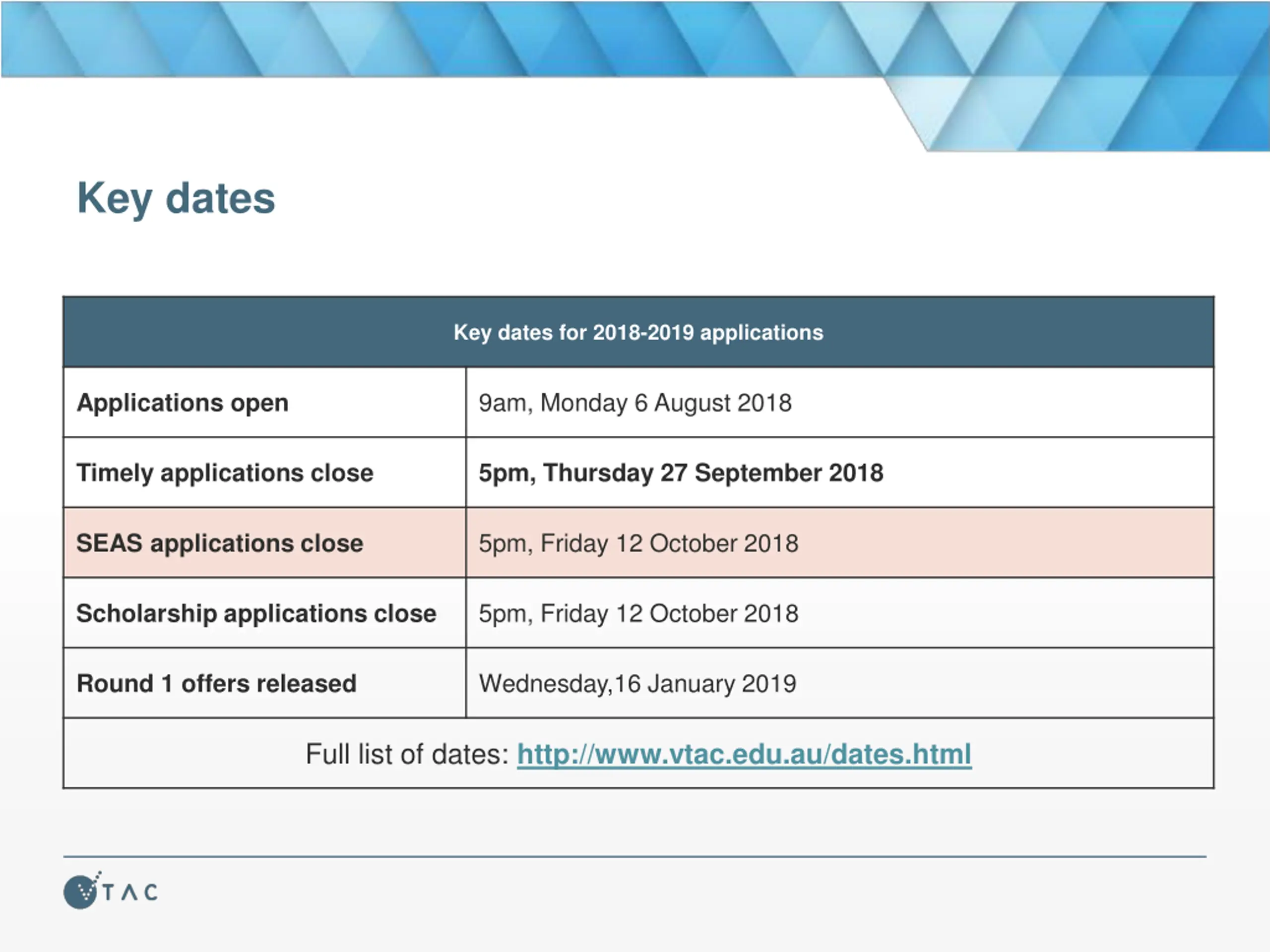 Key dates

| Key dates for 2018-2019 applications | |
|---|---|
| Applications open | 9am, Monday 6 August 2018 |
| Timely applications close | 5pm, Thursday 27 September 2018 |
| SEAS applications close | 5pm, Friday 12 October 2018 |
| Scholarship applications close | 5pm, Friday 12 October 2018 |
| Round 1 offers released | Wednesday,16 January 2019 |
| Full list of dates: http://www.vtac.edu.au/dates.html | |

VTAC